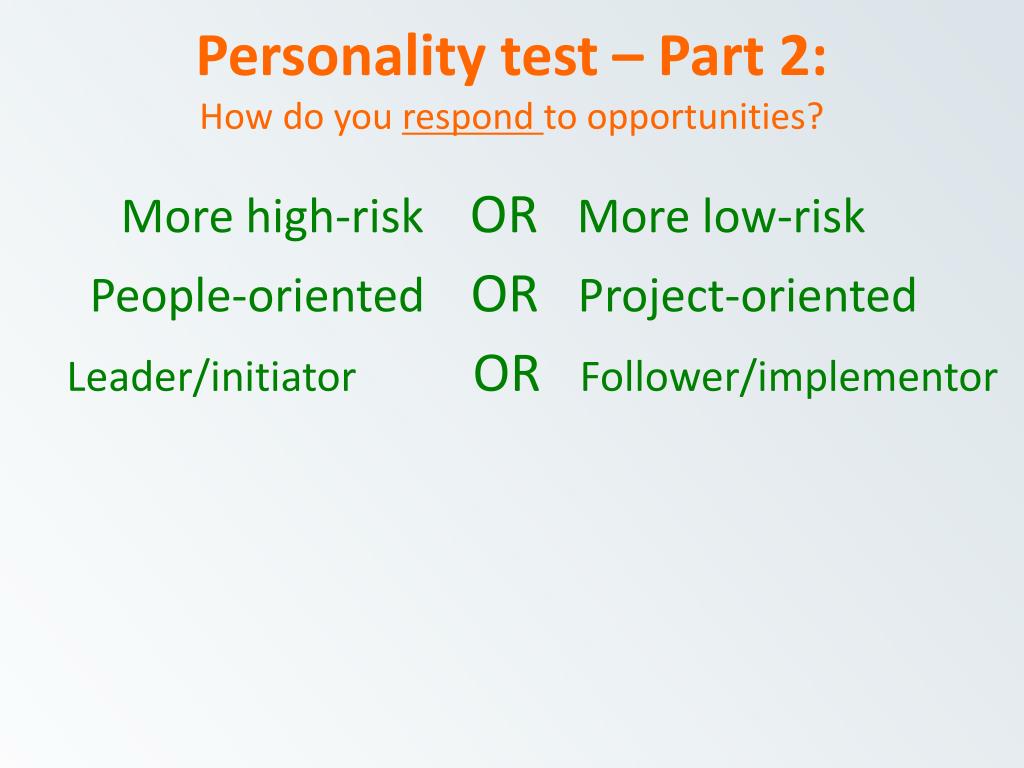 Personality test – Part 2:
How do you respond to opportunities?

More high-risk OR More low-risk

People-oriented OR Project-oriented

Leader/initiator OR Follower/implementor